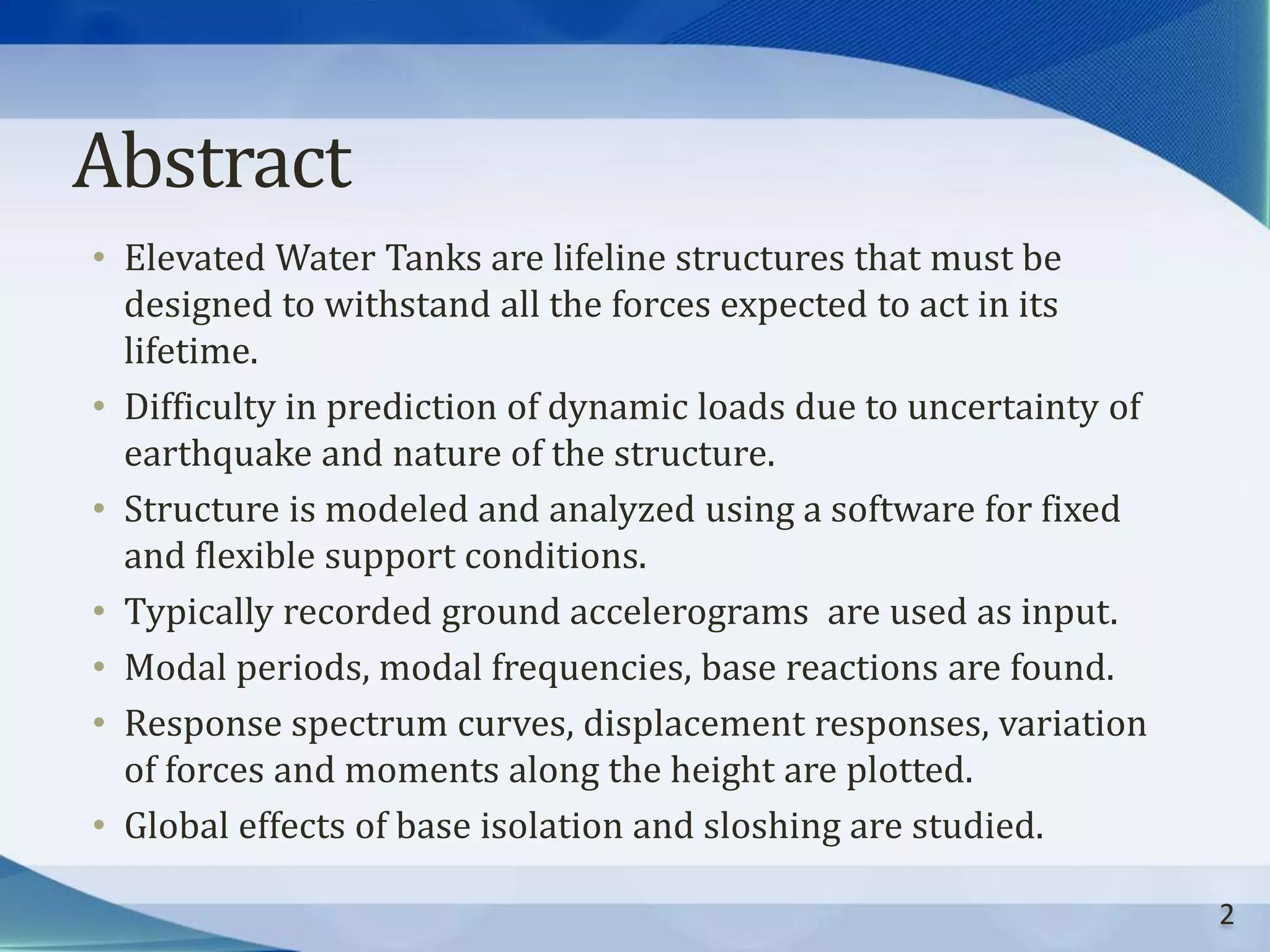 Abstract

• Elevated Water Tanks are lifeline structures that must be designed to withstand all the forces expected to act in its lifetime.
• Difficulty in prediction of dynamic loads due to uncertainty of earthquake and nature of the structure.
• Structure is modeled and analyzed using a software for fixed and flexible support conditions.
• Typically recorded ground accelerograms  are used as input.
• Modal periods, modal frequencies, base reactions are found.
• Response spectrum curves, displacement responses, variation of forces and moments along the height are plotted.
• Global effects of base isolation and sloshing are studied.

2